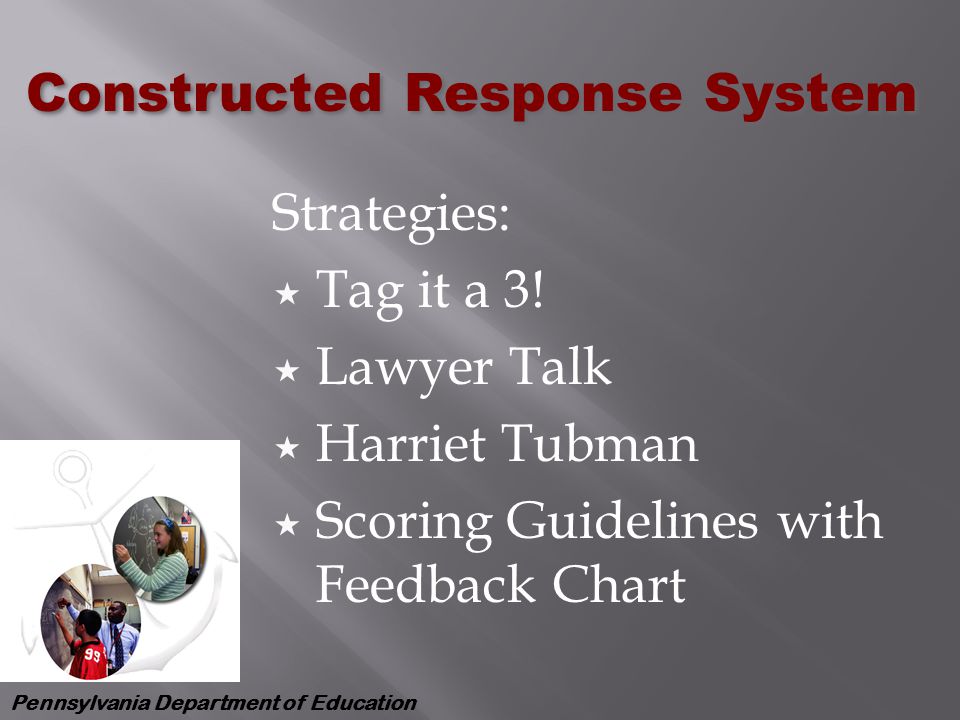 Constructed Response System

Strategies:

★ Tag it a 3!

★ Lawyer Talk

★ Harriet Tubman

★ Scoring Guidelines with Feedback Chart

99

Pennsylvania Department of Education